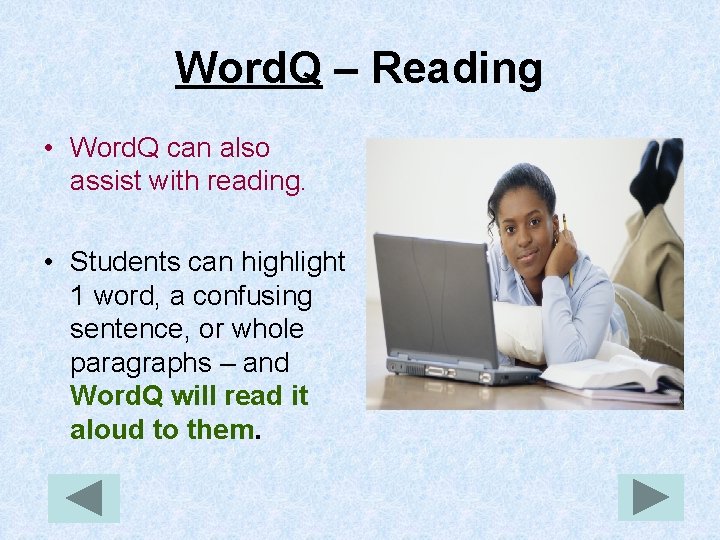 WordQ – Reading

• WordQ can also assist with reading.

• Students can highlight 1 word, a confusing sentence, or whole paragraphs – and WordQ will read it aloud to them.